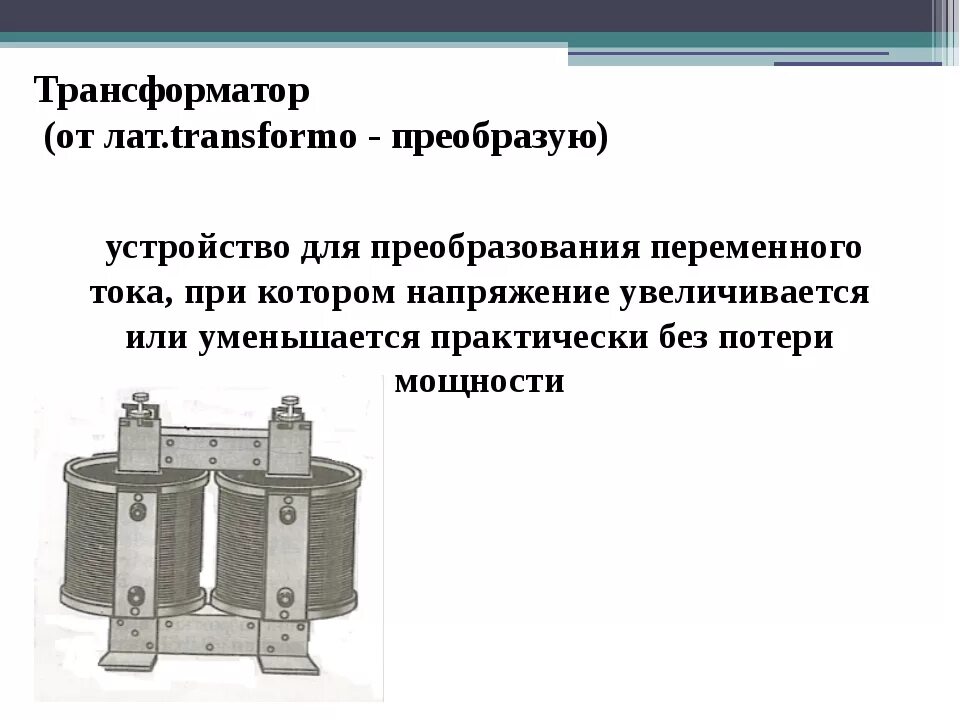 Трансформатор
(от лат.transformo - преобразую)

устройство для преобразования переменного тока, при котором напряжение увеличивается или уменьшается практически без потери мощности